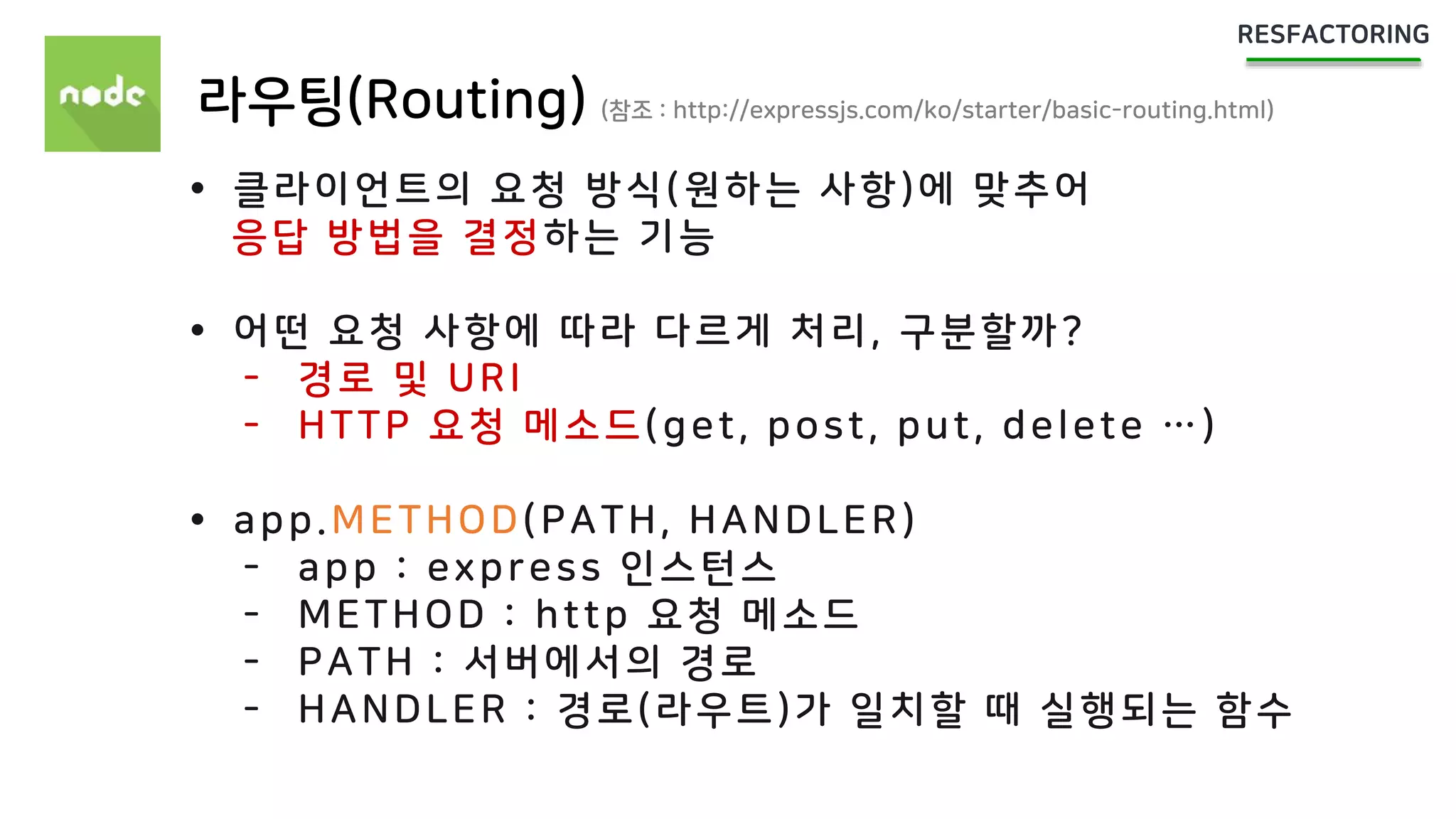 RESFACTORING

node

라우팅(Routing) (참조 : http://expressjs.com/ko/starter/basic-routing.html)

• 클라이언트의 요청 방식(원하는 사항)에 맞추어 응답 방법을 결정하는 기능

• 어떤 요청 사항에 따라 다르게 처리, 구분할까?
- 경로 및 URI
- HTTP 요청 메소드(get, post, put, delete …)

• app.METHOD(PATH, HANDLER)
- app : express 인스턴스
- METHOD : http 요청 메소드
- PATH : 서버에서의 경로
- HANDLER : 경로(라우트)가 일치할 때 실행되는 함수